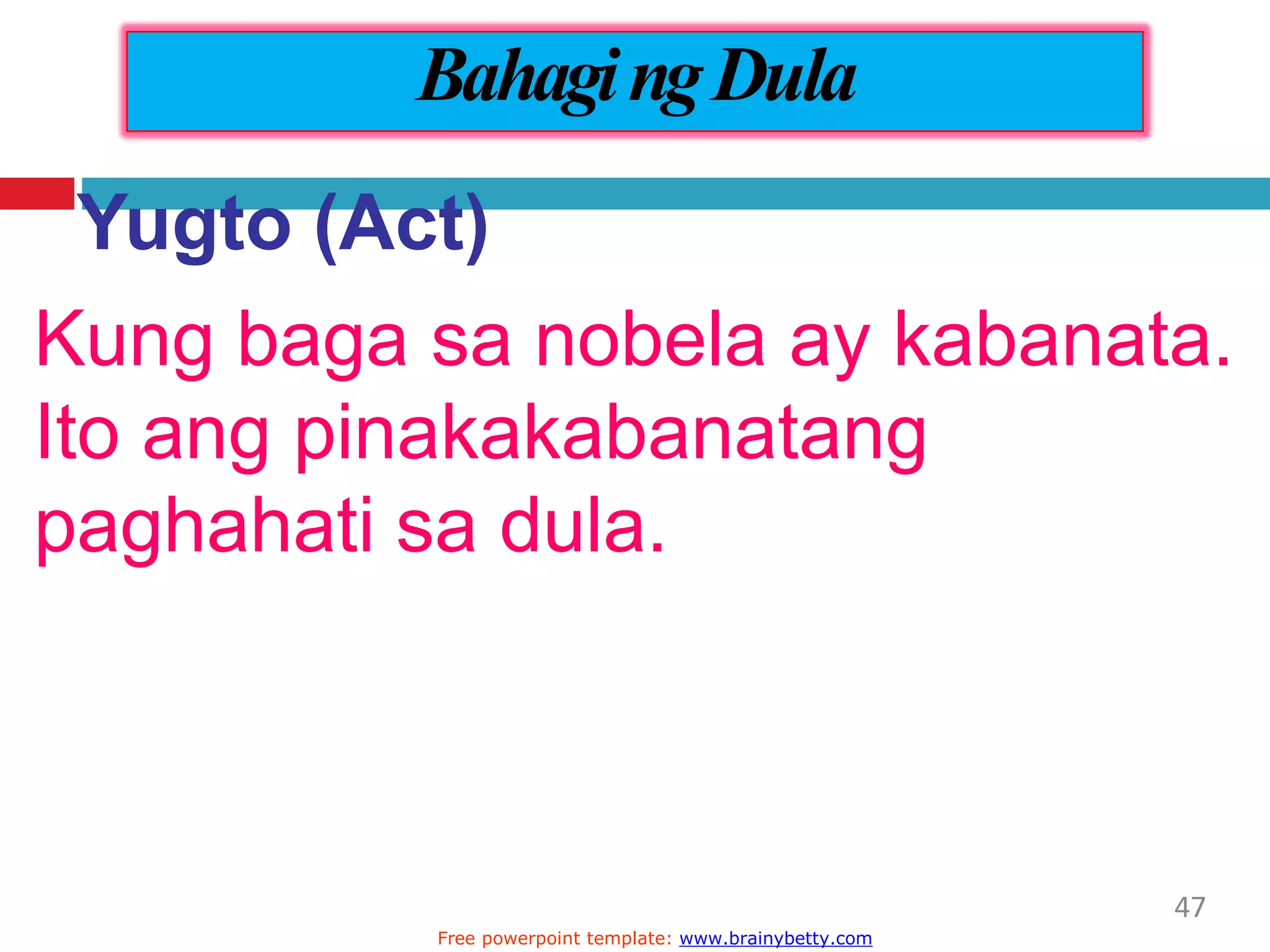 Bahagi ng Dula

Yugto (Act)

Kung baga sa nobela ay kabanata. Ito ang pinakakabanatang paghahati sa dula.

47

Free powerpoint template: www.brainybetty.com